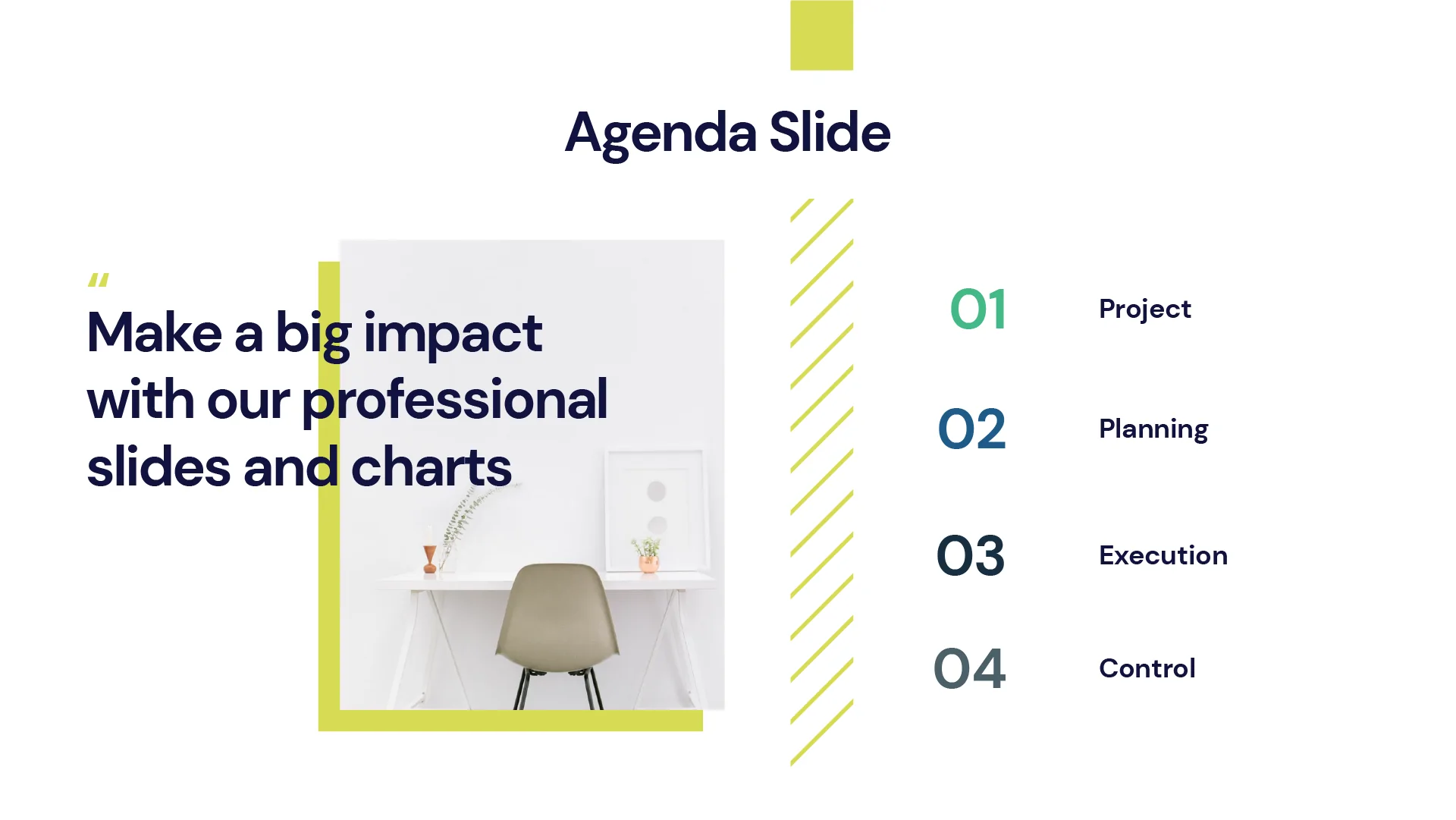 Agenda Slide

"
Make a big impact with our professional slides and charts

01 Project

02 Planning

03 Execution

04 Control